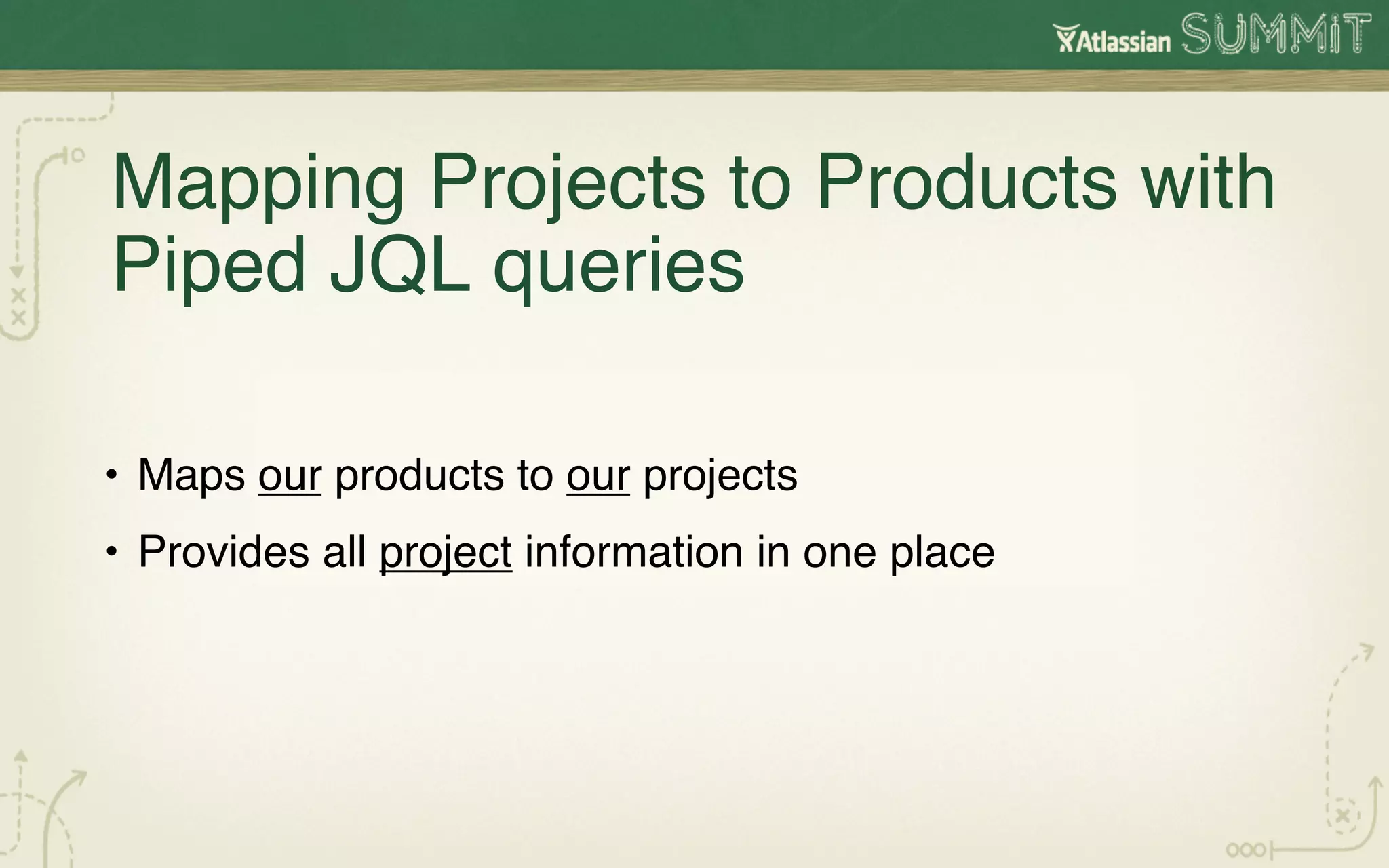 Atlassian SUMMIT

Mapping Projects to Products with Piped JQL queries

• Maps our products to our projects
• Provides all project information in one place